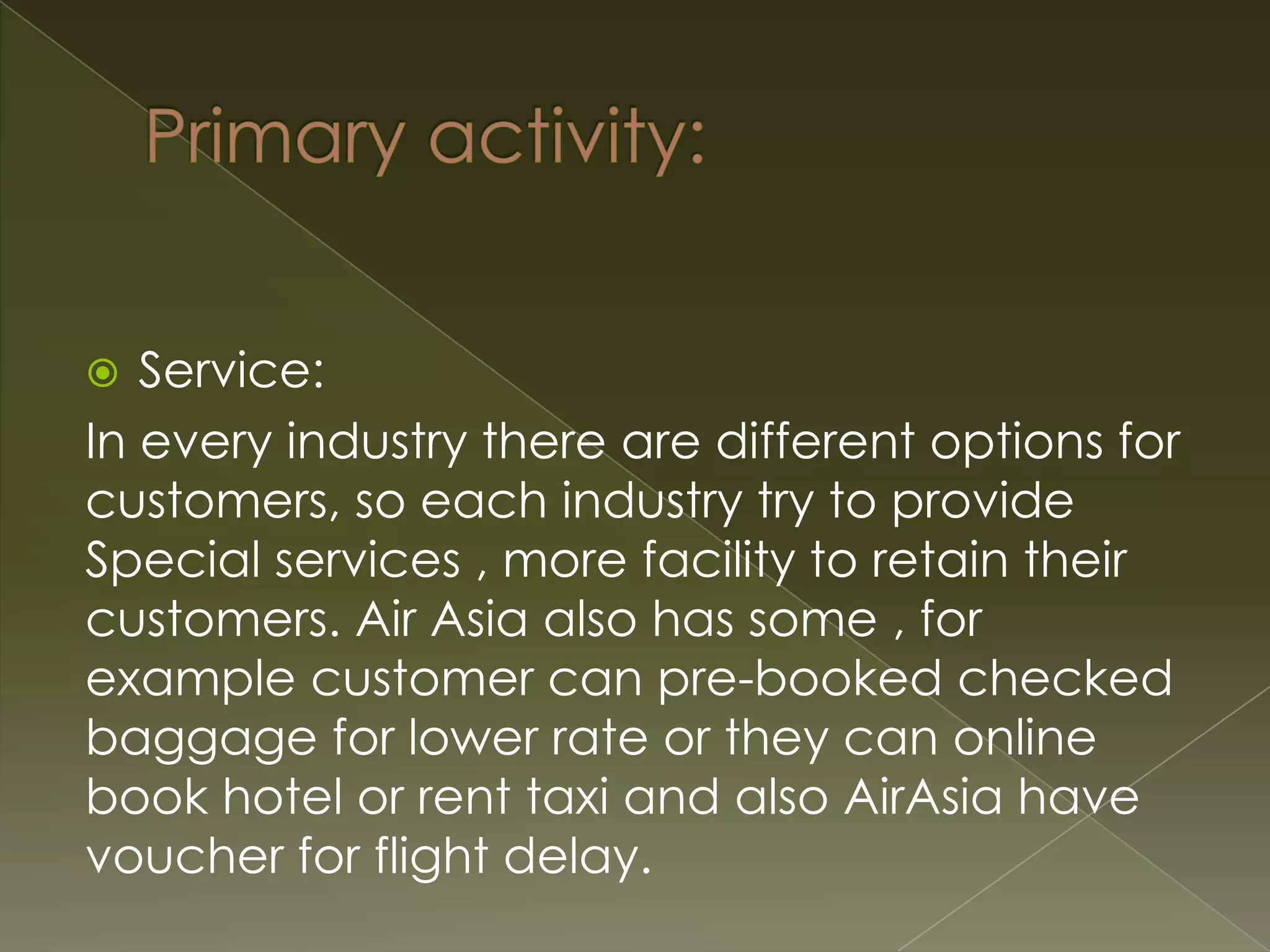 Primary activity:

Service:

In every industry there are different options for customers, so each industry try to provide Special services , more facility to retain their customers. Air Asia also has some , for example customer can pre-booked checked baggage for lower rate or they can online book hotel or rent taxi and also AirAsia have voucher for flight delay.